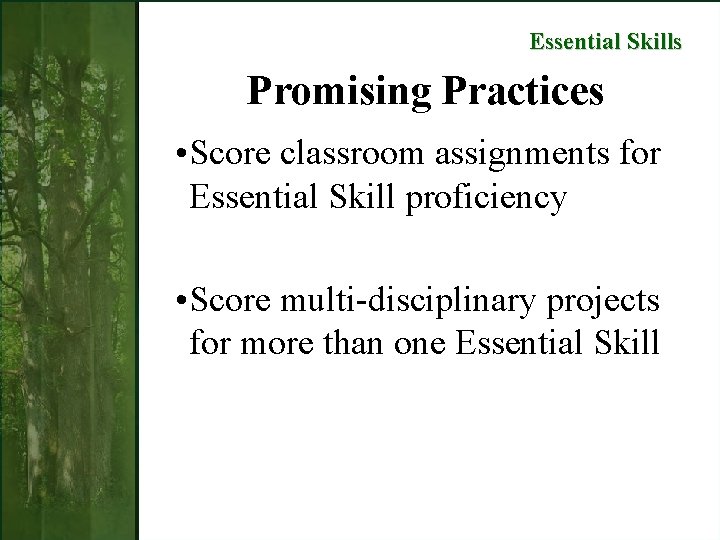 Essential Skills

Promising Practices

•Score classroom assignments for Essential Skill proficiency

•Score multi-disciplinary projects for more than one Essential Skill